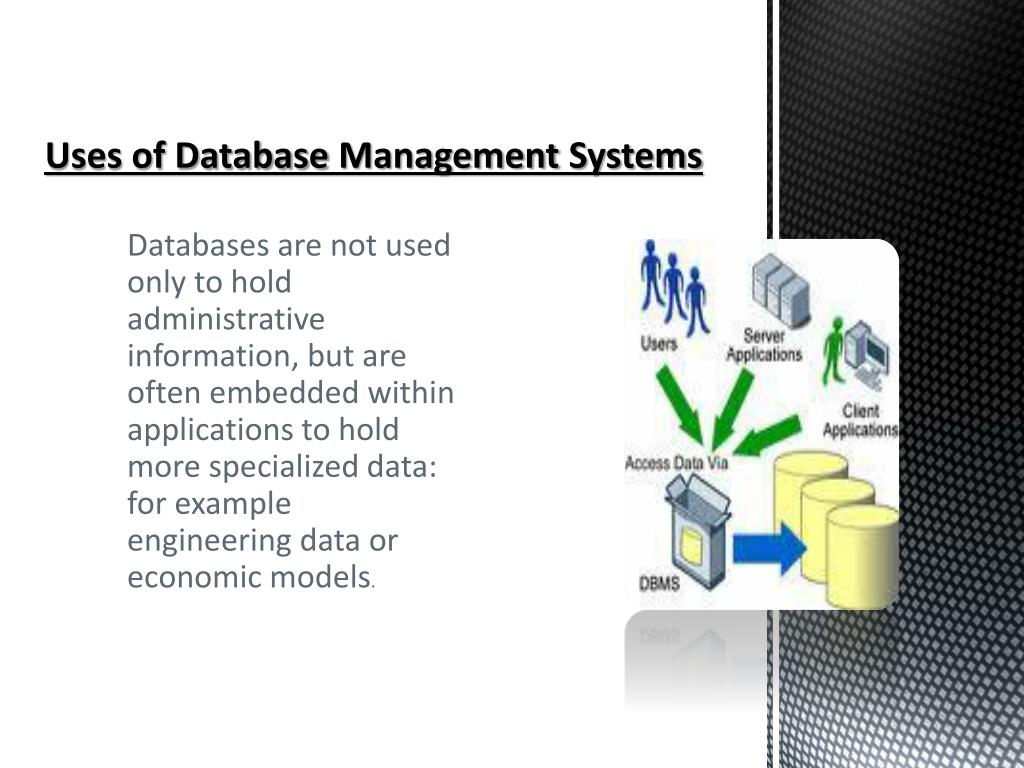 Uses of Database Management Systems

Databases are not used only to hold administrative information, but are often embedded within applications to hold more specialized data: for example engineering data or economic models.

Users

Server Applications

Client Applications

Access Data Via

DBMS